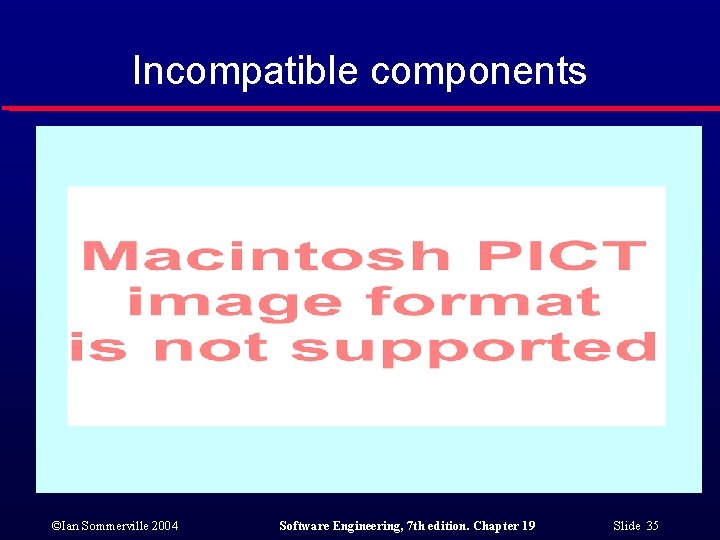 Incompatible components

Macintosh PICT image format is not supported

©Ian Sommerville 2004

Software Engineering, 7th edition. Chapter 19

Slide 35